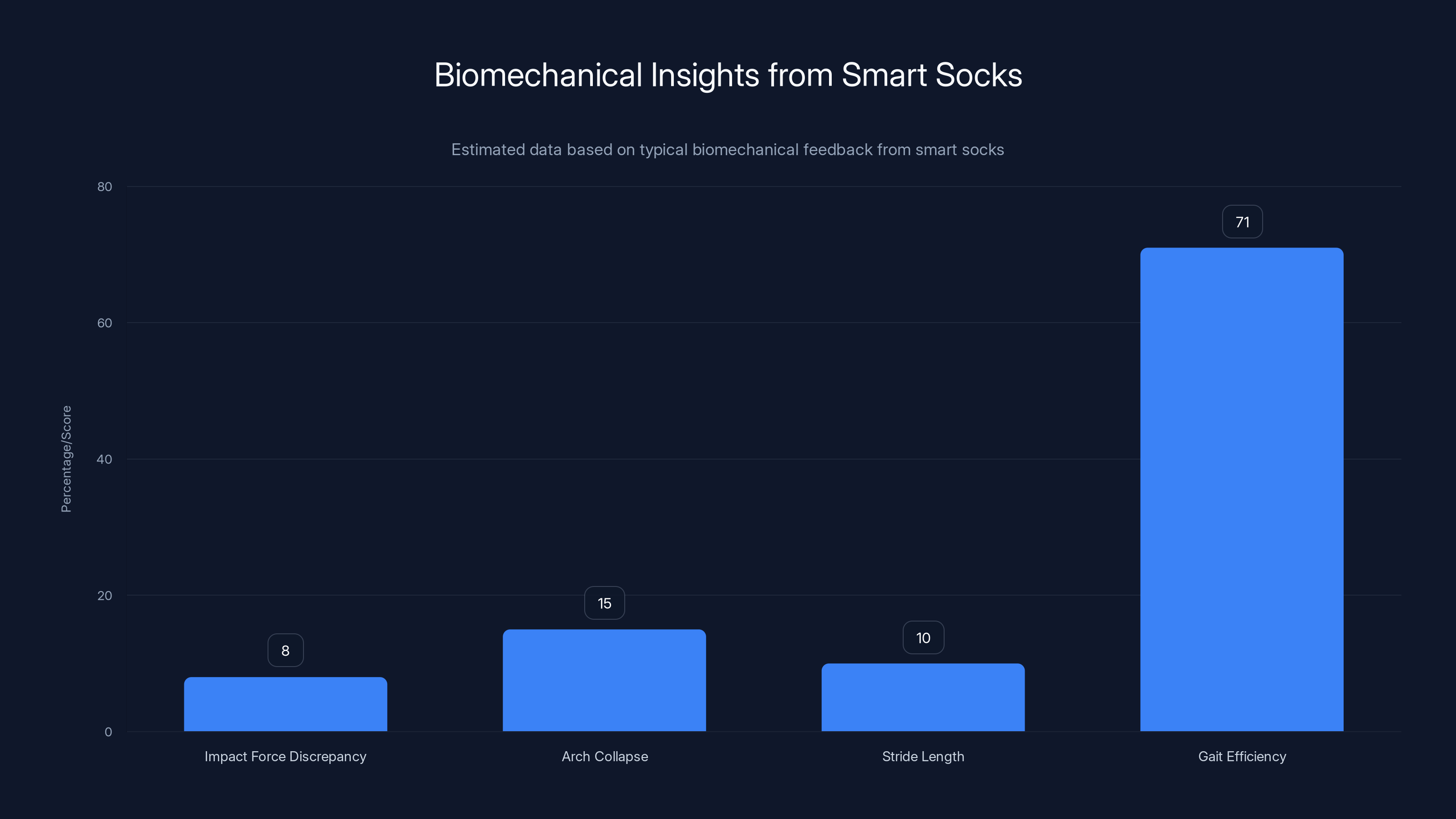 Biomechanical Insights from Smart Socks

Estimated data based on typical biomechanical feedback from smart socks

Percentage/Score

80
60
40
20
0

8
15
10
71

Impact Force Discrepancy
Arch Collapse
Stride Length
Gait Efficiency